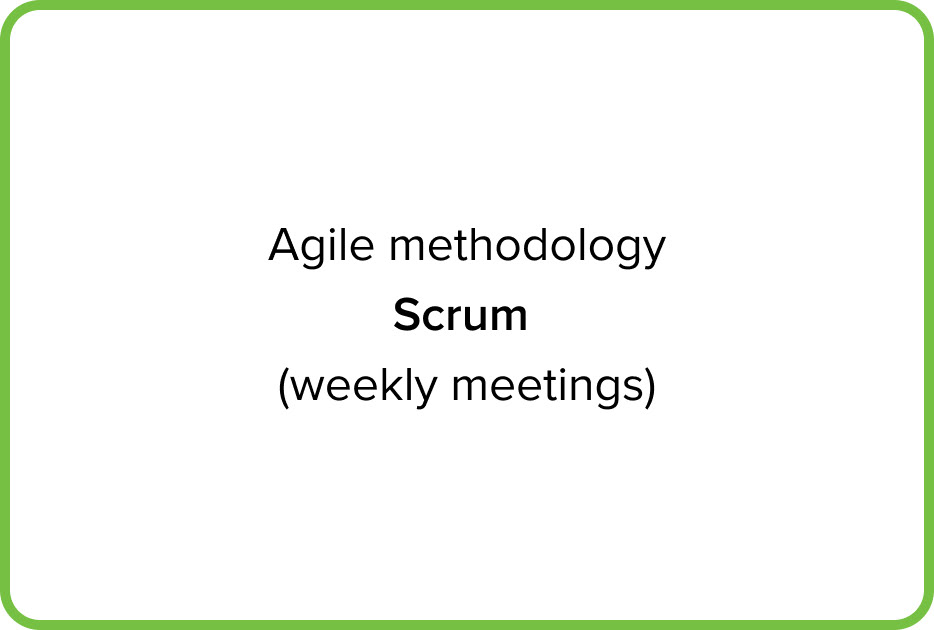 Agile methodology
Scrum
(weekly meetings)